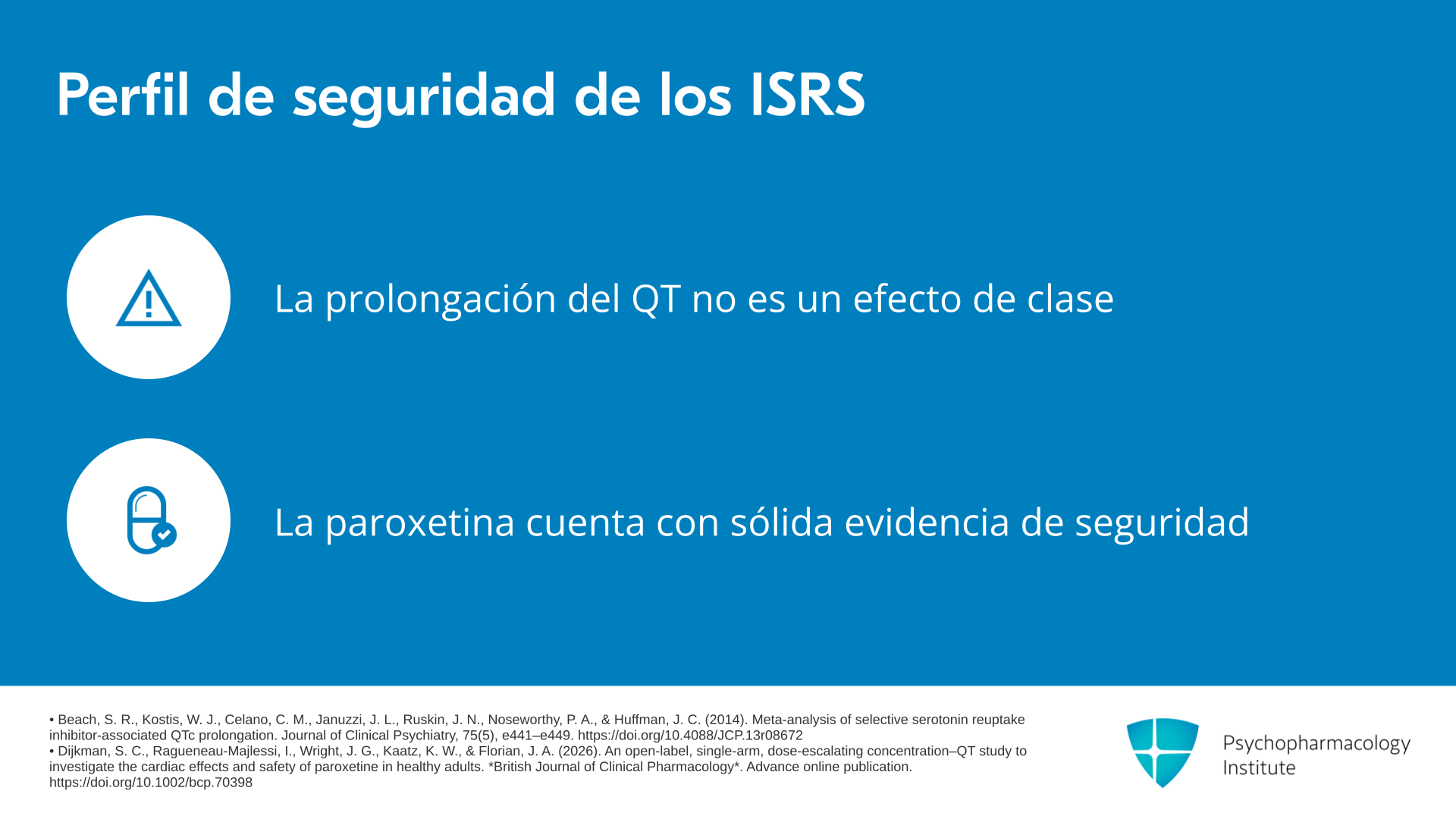 Perfil de seguridad de los ISRS

La prolongación del QT no es un efecto de clase

La paroxetina cuenta con sólida evidencia de seguridad

• Beach, S. R., Kostis, W. J., Celano, C. M., Januzzi, J. L., Ruskin, J. N., Noseworthy, P. A., & Huffman, J. C. (2014). Meta-analysis of selective serotonin reuptake inhibitor-associated QTc prolongation. Journal of Clinical Psychiatry, 75(5), e441–e449. https://doi.org/10.4088/JCP.13r08672
• Dijkman, S. C., Ragueneau-Majlessi, I., Wright, J. G., Kaatz, K. W., & Florian, J. A. (2026). An open-label, single-arm, dose-escalating concentration–QT study to investigate the cardiac effects and safety of paroxetine in healthy adults. *British Journal of Clinical Pharmacology*. Advance online publication. https://doi.org/10.1002/bcp.70398

Psychopharmacology Institute